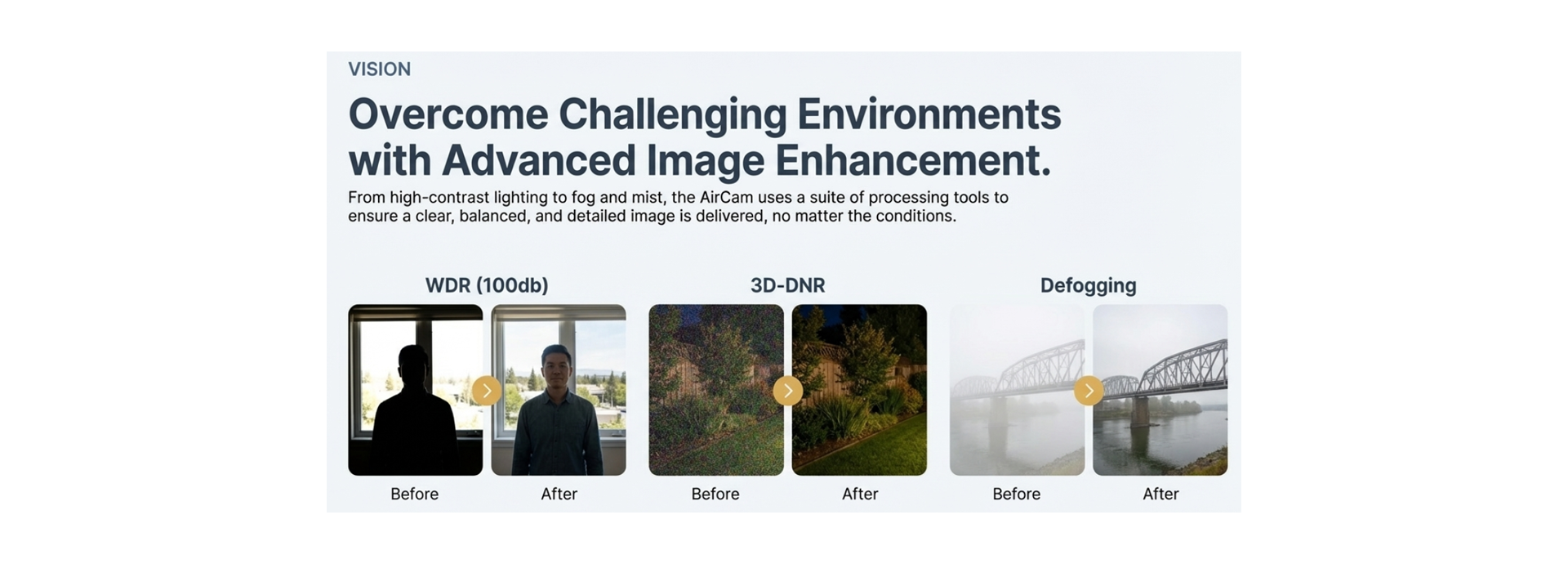 VISION

Overcome Challenging Environments with Advanced Image Enhancement.

From high-contrast lighting to fog and mist, the AirCam uses a suite of processing tools to ensure a clear, balanced, and detailed image is delivered, no matter the conditions.

WDR (100db)

Before

After

3D-DNR

Before

After

Defogging

Before

After